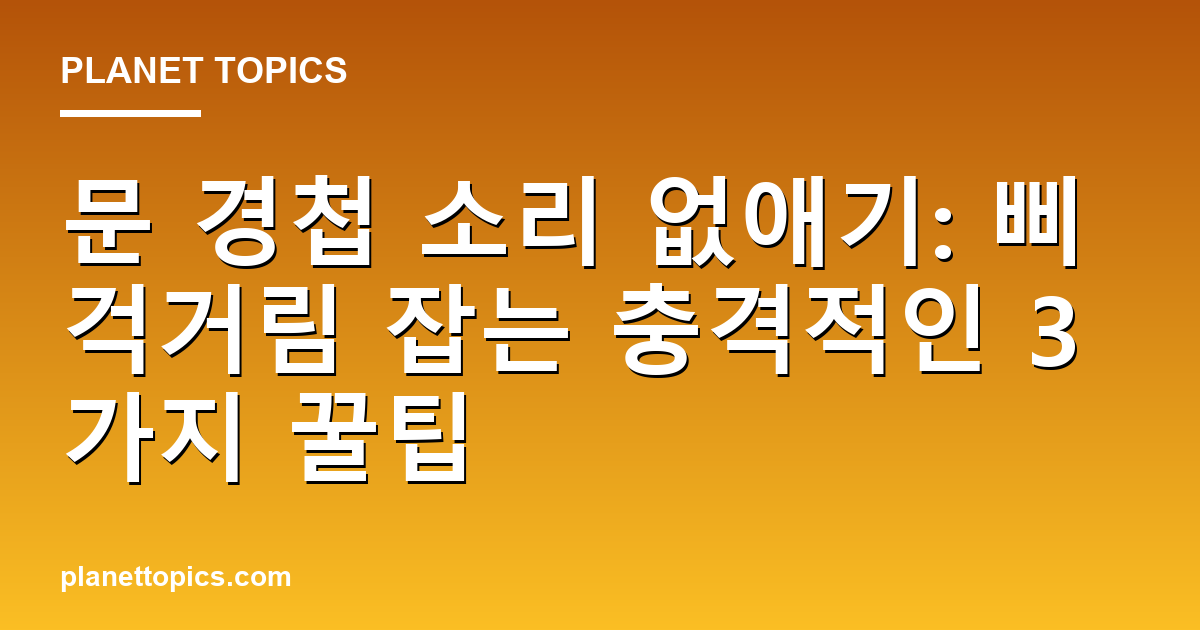 PLANET TOPICS

문 경첩 소리 없애기: 삐걱거림 잡는 충격적인 3가지 꿀팁

planettopics.com